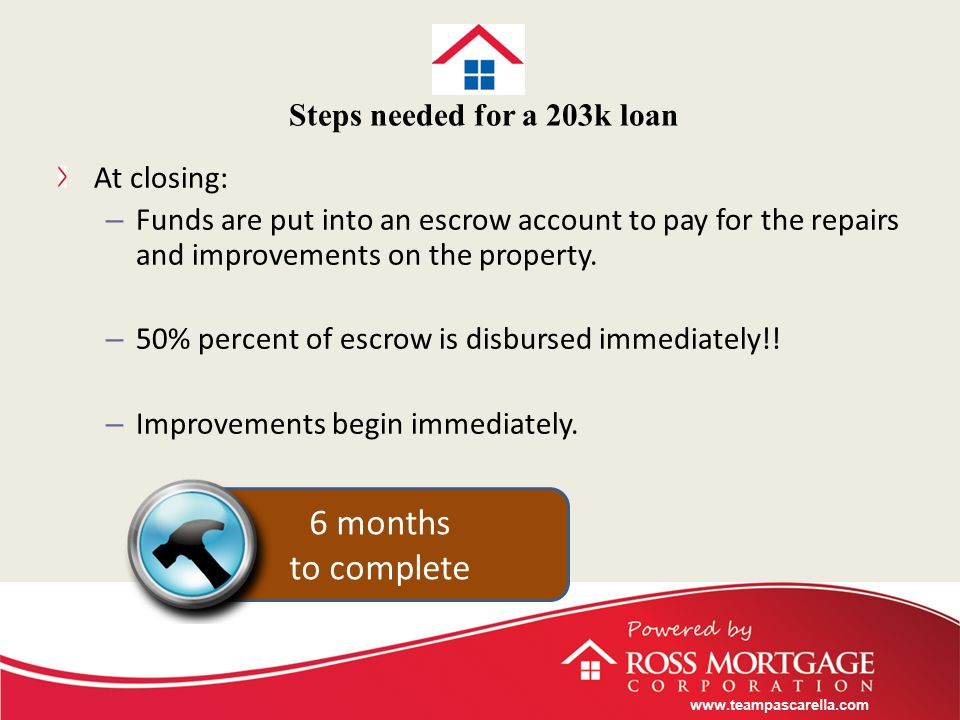 Steps needed for a 203k loan

At closing:

– Funds are put into an escrow account to pay for the repairs and improvements on the property.

– 50% percent of escrow is disbursed immediately!!

– Improvements begin immediately.

6 months to complete

Powered by
ROSS MORTGAGE
CORPORATION
www.teampascarella.com